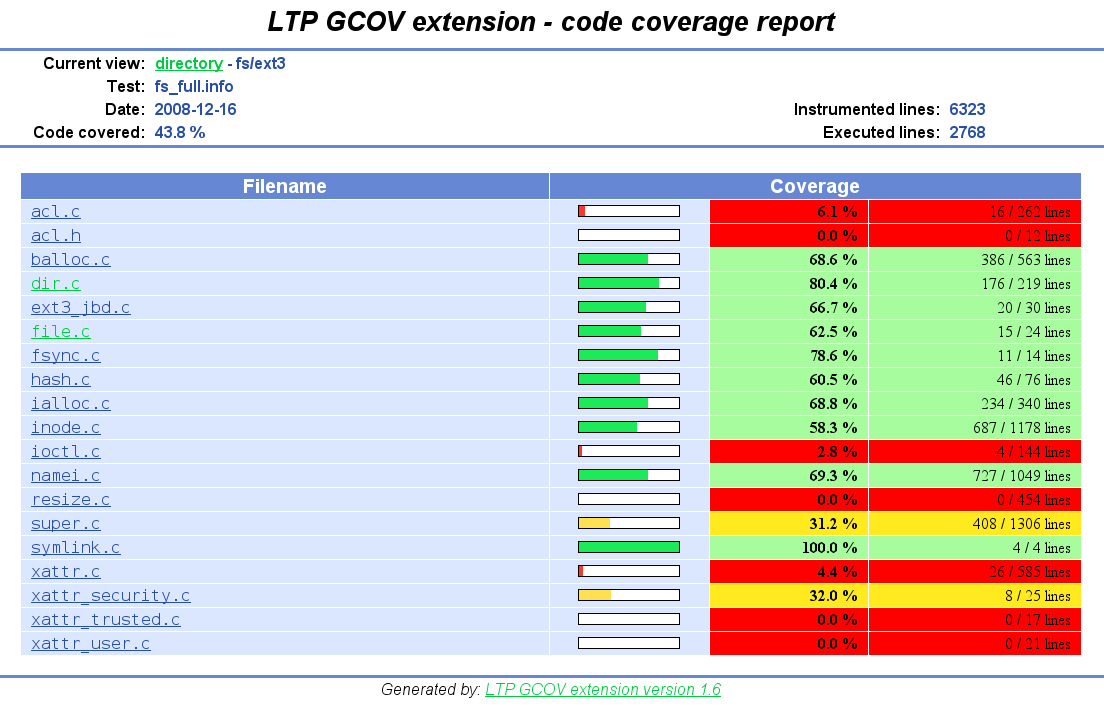 LTP GCOV extension - code coverage report

Current view: directory - fs/ext3
Test: fs_full.info
Date: 2008-12-16
Code covered: 43.8 %

Instrumented lines: 6323
Executed lines: 2768

| Filename | Coverage | | |
|---|---|---|---|
| acl.c | | 6.1 % | 16 / 262 lines |
| acl.h | | 0.0 % | 0 / 12 lines |
| balloc.c | | 68.6 % | 386 / 563 lines |
| dir.c | | 80.4 % | 176 / 219 lines |
| ext3_jbd.c | | 66.7 % | 20 / 30 lines |
| file.c | | 62.5 % | 15 / 24 lines |
| fsync.c | | 78.6 % | 11 / 14 lines |
| hash.c | | 60.5 % | 46 / 76 lines |
| ialloc.c | | 68.8 % | 234 / 340 lines |
| inode.c | | 58.3 % | 687 / 1178 lines |
| ioctl.c | | 2.8 % | 4 / 144 lines |
| namei.c | | 69.3 % | 727 / 1049 lines |
| resize.c | | 0.0 % | 0 / 454 lines |
| super.c | | 31.2 % | 408 / 1306 lines |
| symlink.c | | 100.0 % | 4 / 4 lines |
| xattr.c | | 4.4 % | 26 / 585 lines |
| xattr_security.c | | 32.0 % | 8 / 25 lines |
| xattr_trusted.c | | 0.0 % | 0 / 17 lines |
| xattr_user.c | | 0.0 % | 0 / 21 lines |

Generated by: LTP GCOV extension version 1.6